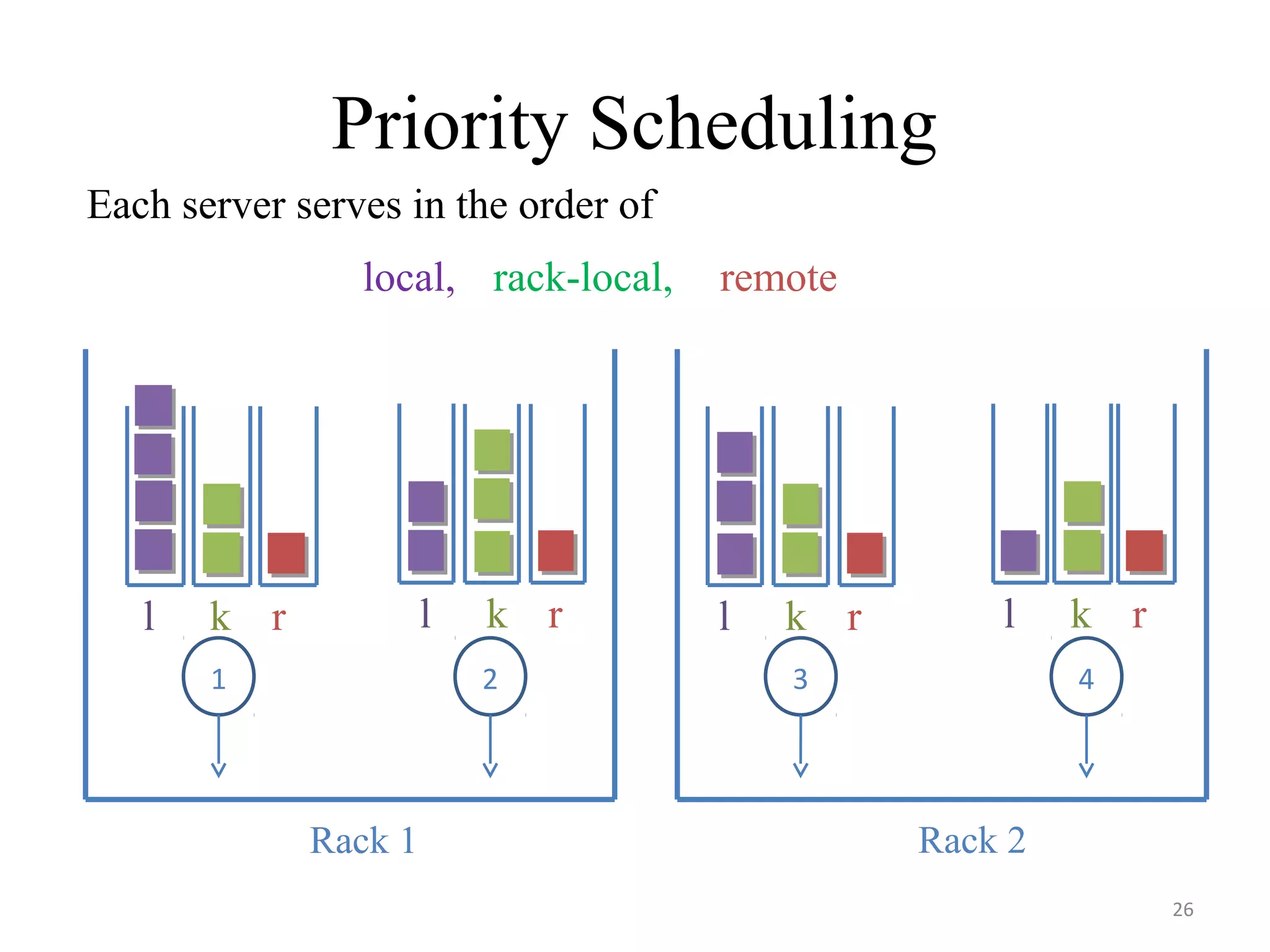 Priority Scheduling

Each server serves in the order of

local, rack-local, remote

l k r
1

l k r
2

l k r
3

l k r
4

Rack 1

Rack 2

26